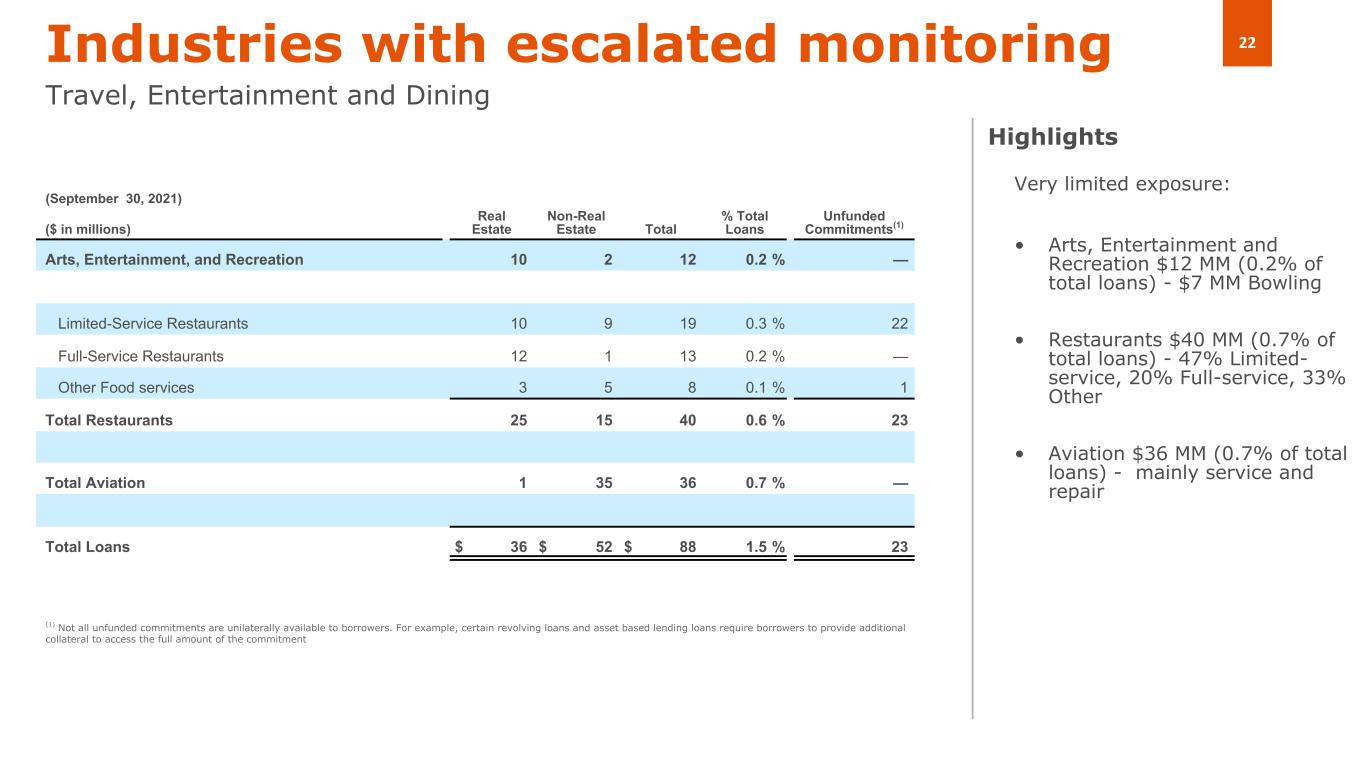 Industries with escalated monitoring

22

Travel, Entertainment and Dining

(September 30, 2021)

| ($ in millions) | Real Estate | Non-Real Estate | Total | % Total Loans | Unfunded Commitments$^{(1)}$ |
|---|---|---|---|---|---|
| Arts, Entertainment, and Recreation | 10 | 2 | 12 | 0.2 % | — |
| | | | | | |
| Limited-Service Restaurants | 10 | 9 | 19 | 0.3 % | 22 |
| Full-Service Restaurants | 12 | 1 | 13 | 0.2 % | — |
| Other Food services | 3 | 5 | 8 | 0.1 % | 1 |
| Total Restaurants | 25 | 15 | 40 | 0.6 % | 23 |
| | | | | | |
| Total Aviation | 1 | 35 | 36 | 0.7 % | — |
| | | | | | |
| Total Loans | $ 36 | $ 52 | $ 88 | 1.5 % | 23 |

$^{(1)}$ Not all unfunded commitments are unilaterally available to borrowers. For example, certain revolving loans and asset based lending loans require borrowers to provide additional collateral to access the full amount of the commitment

Highlights

Very limited exposure:

• Arts, Entertainment and Recreation $12 MM (0.2% of total loans) - $7 MM Bowling

• Restaurants $40 MM (0.7% of total loans) - 47% Limited-service, 20% Full-service, 33% Other

• Aviation $36 MM (0.7% of total loans) - mainly service and repair